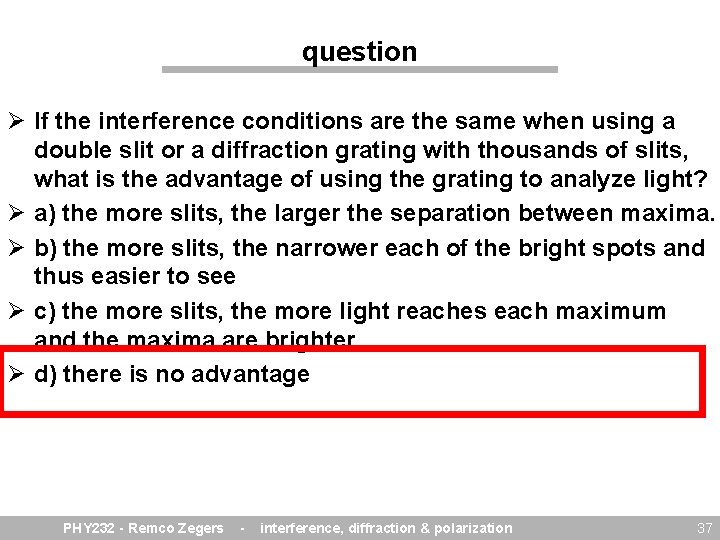 question

➢ If the interference conditions are the same when using a double slit or a diffraction grating with thousands of slits, what is the advantage of using the grating to analyze light?

➢ a) the more slits, the larger the separation between maxima.

➢ b) the more slits, the narrower each of the bright spots and thus easier to see

➢ c) the more slits, the more light reaches each maximum and the maxima are brighter

➢ d) there is no advantage

PHY232 - Remco Zegers - interference, diffraction & polarization 37